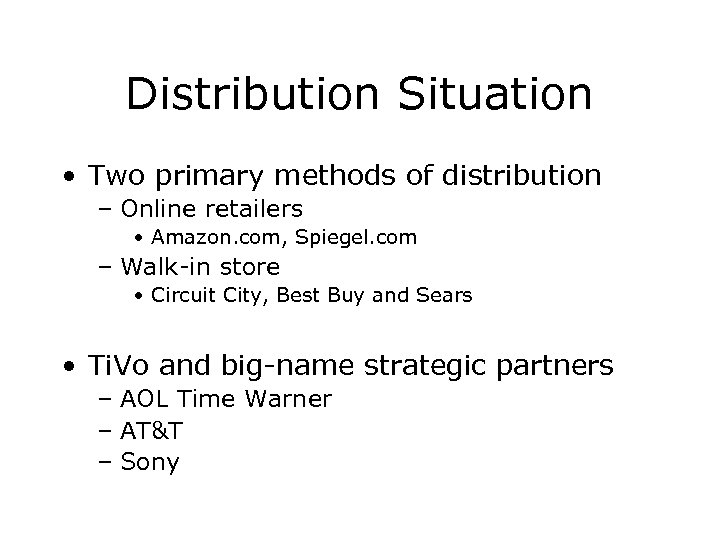 Distribution Situation

• Two primary methods of distribution
  – Online retailers
    • Amazon.com, Spiegel.com
  – Walk-in store
    • Circuit City, Best Buy and Sears

• TiVo and big-name strategic partners
  – AOL Time Warner
  – AT&T
  – Sony